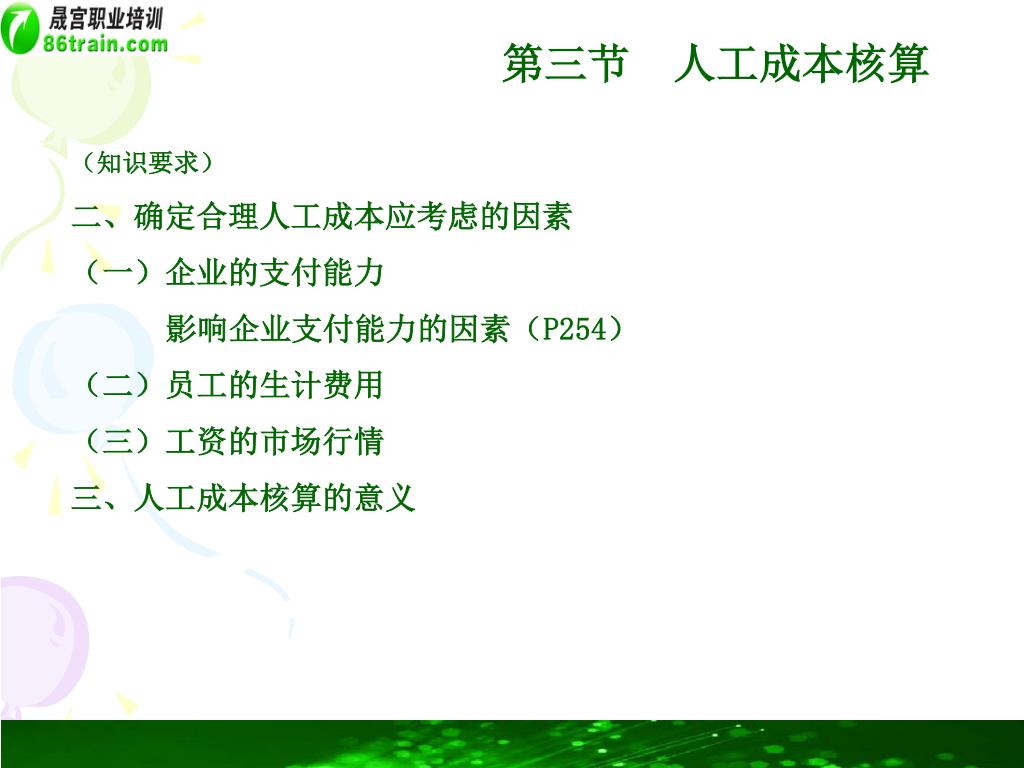 晟宫职业培训
86train.com

第三节 人工成本核算

（知识要求）

二、确定合理人工成本应考虑的因素

（一）企业的支付能力

影响企业支付能力的因素（P254）

（二）员工的生计费用

（三）工资的市场行情

三、人工成本核算的意义